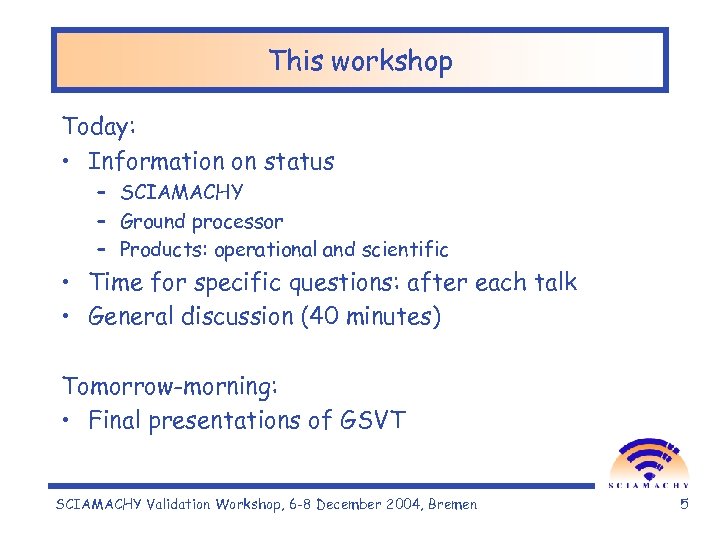 This workshop

Today:
• Information on status
– SCIAMACHY
– Ground processor
– Products: operational and scientific
• Time for specific questions: after each talk
• General discussion (40 minutes)

Tomorrow-morning:
• Final presentations of GSVT

SCIAMACHY

SCIAMACHY Validation Workshop, 6-8 December 2004, Bremen

5